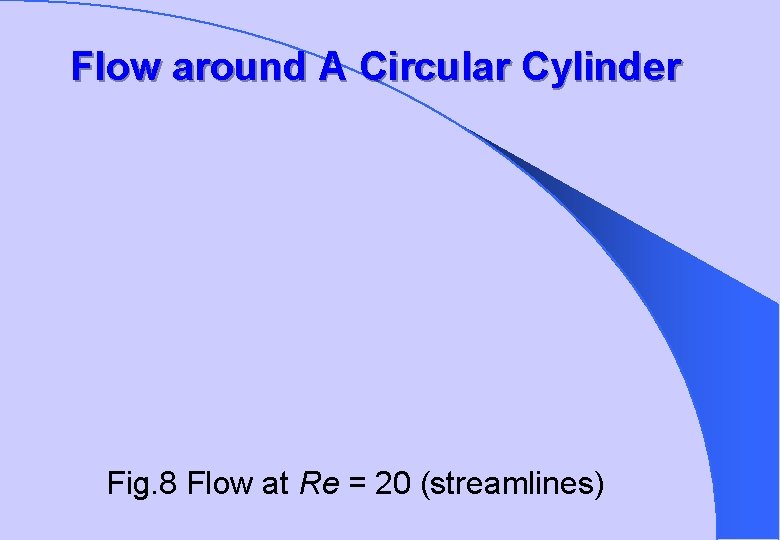 Flow around A Circular Cylinder

Fig.8 Flow at $Re$ = 20 (streamlines)